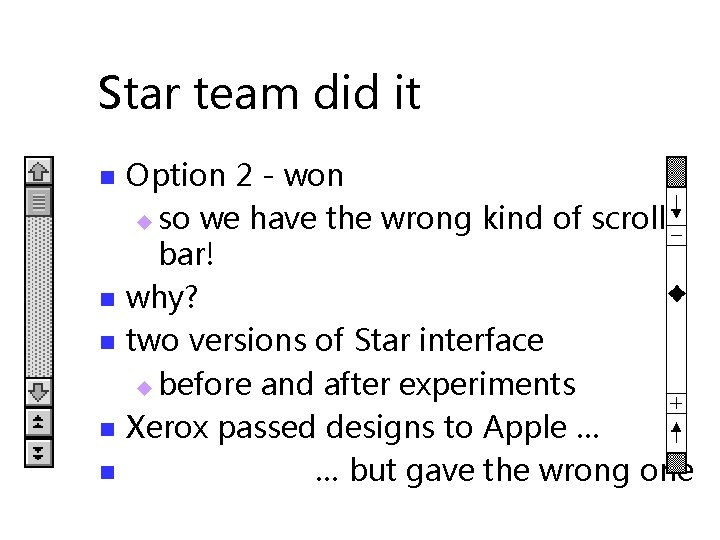 Star team did it

Option 2 - won

so we have the wrong kind of scroll bar!

why?

two versions of Star interface

before and after experiments

Xerox passed designs to Apple ...

... but gave the wrong one

−

+